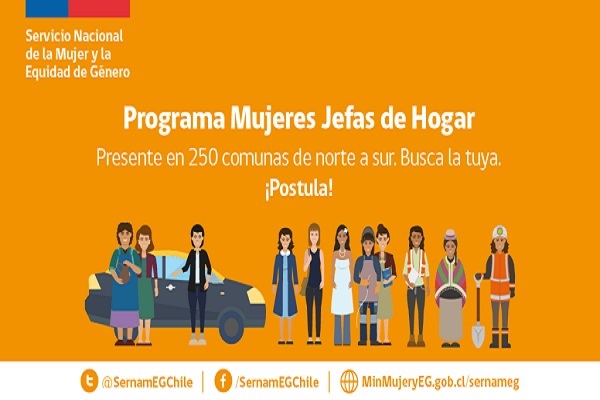 Servicio Nacional de la Mujer y la Equidad de Género

Programa Mujeres Jefas de Hogar

Presente en 250 comunas de norte a sur. Busca la tuya.

¡Postula!

@SernamEGChile | /SernamEGChile | MinMujeryEG.gob.cl/sernameg